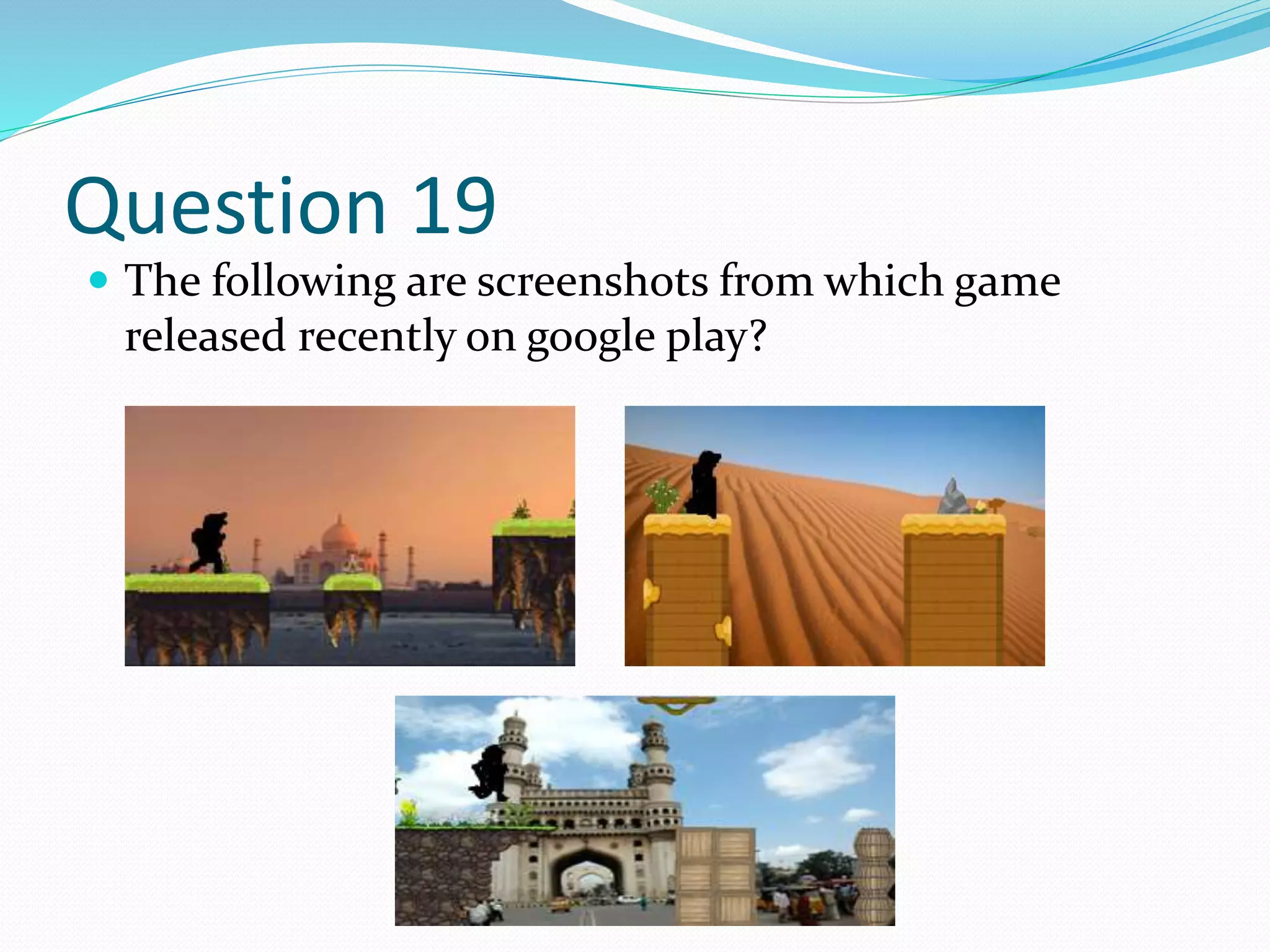 Question 19

The following are screenshots from which game released recently on google play?